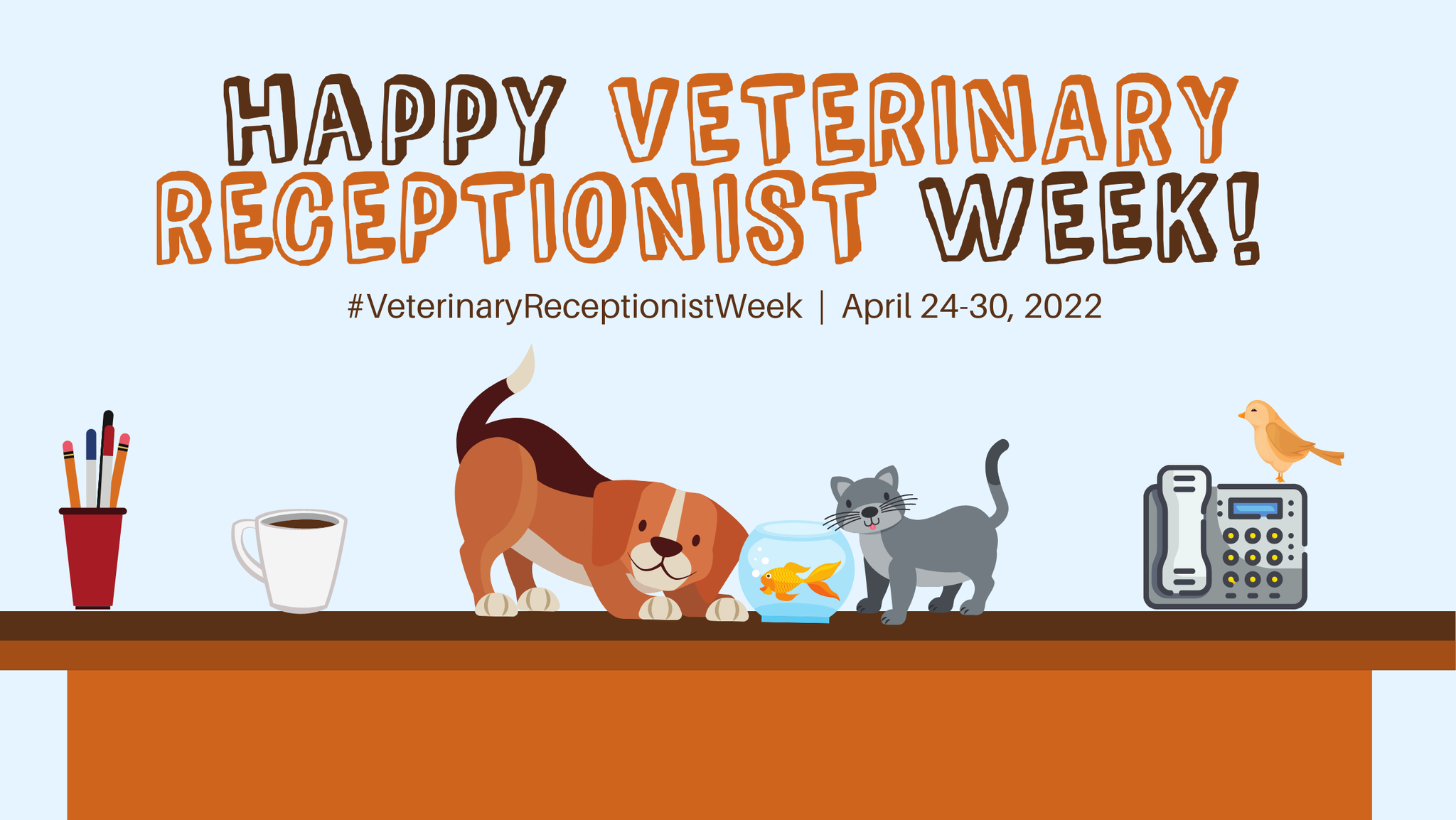 HAPPY VETERINARY RECEPTIONIST WEEK!

#VeterinaryReceptionistWeek | April 24-30, 2022